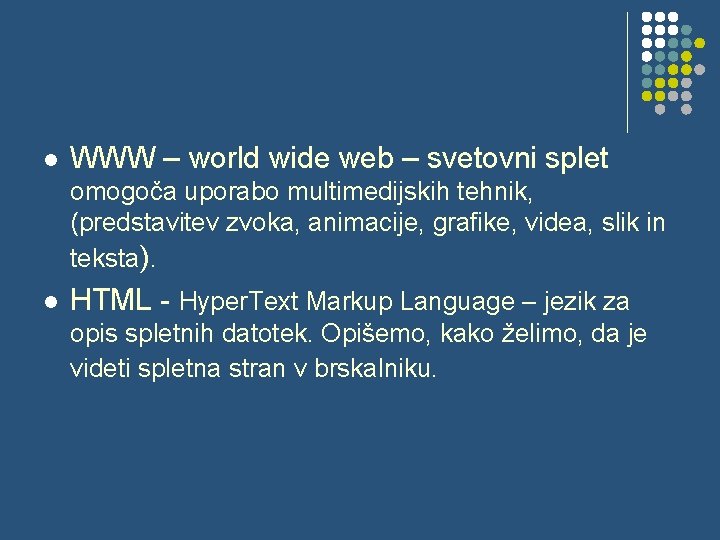 - WWW – world wide web – svetovni splet omogoča uporabo multimedijskih tehnik, (predstavitev zvoka, animacije, grafike, videa, slik in teksta).
- HTML - HyperText Markup Language – jezik za opis spletnih datotek. Opišemo, kako želimo, da je videti spletna stran v brskalniku.